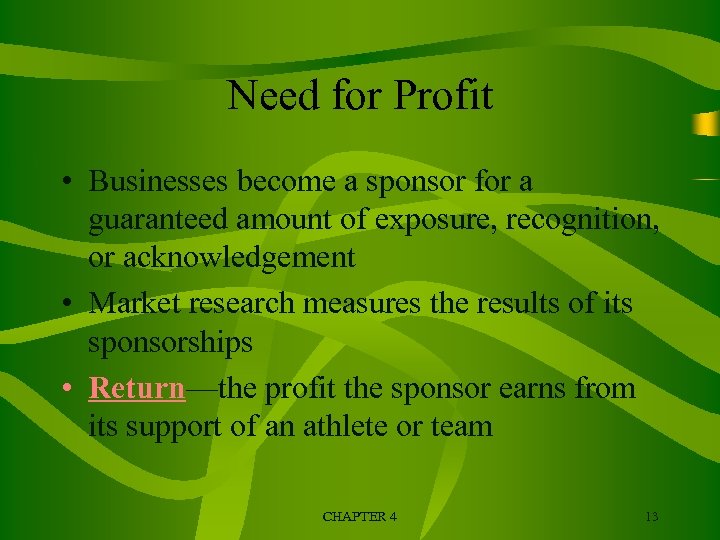 Need for Profit

• Businesses become a sponsor for a guaranteed amount of exposure, recognition, or acknowledgement

• Market research measures the results of its sponsorships

• Return—the profit the sponsor earns from its support of an athlete or team

CHAPTER 4

13